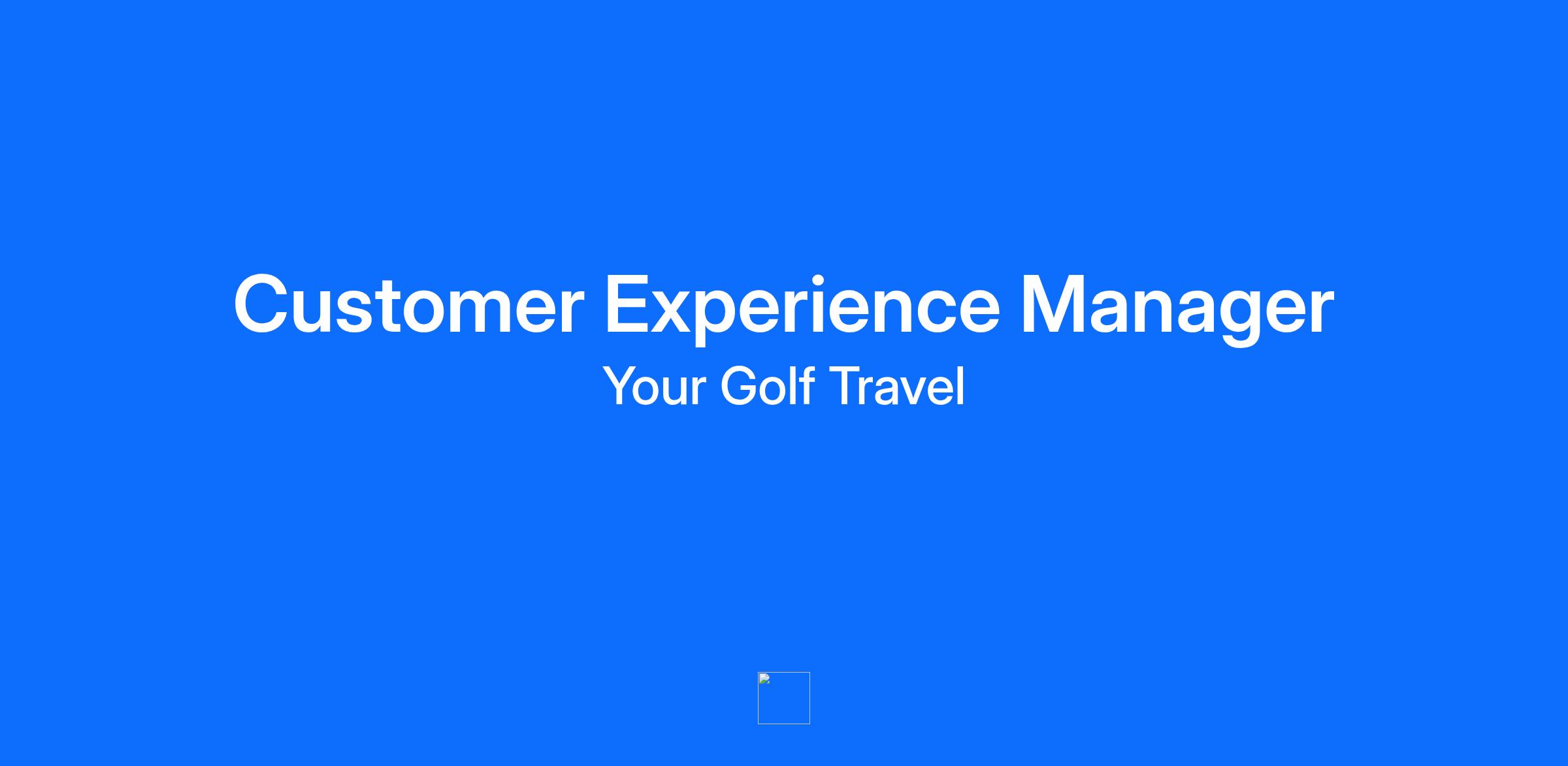 Customer Experience Manager

Your Golf Travel